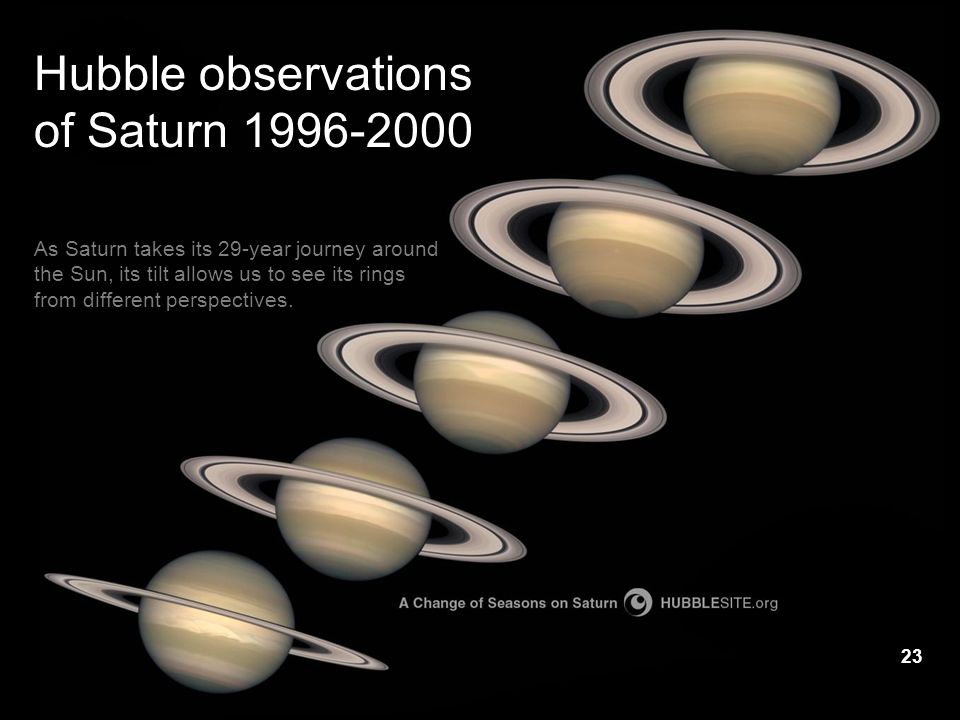 Hubble observations of Saturn 1996-2000

As Saturn takes its 29-year journey around the Sun, its tilt allows us to see its rings from different perspectives.

A Change of Seasons on Saturn HUBBLESITE.org

23